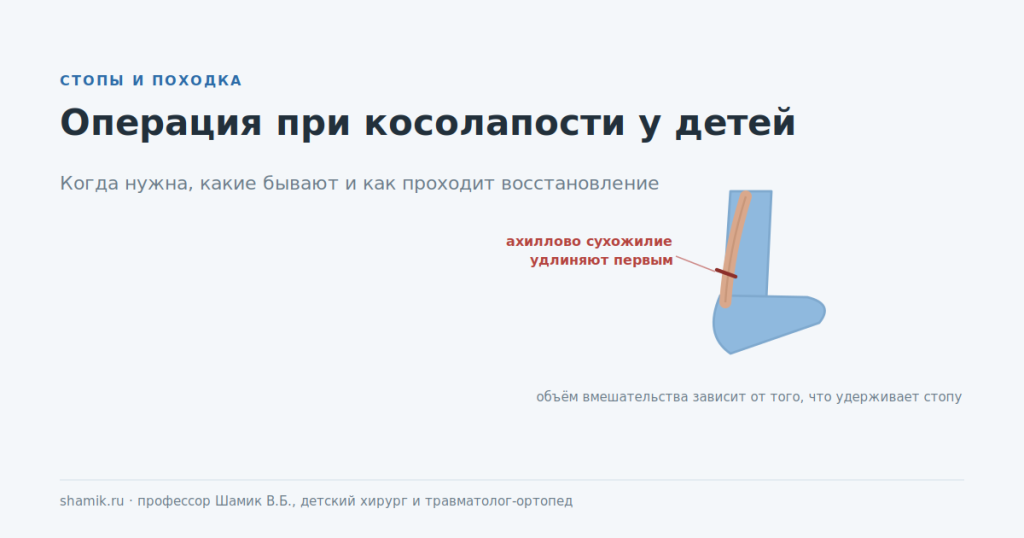 СТОПЫ И ПОХОДКА

Операция при косолапости у детей

Когда нужна, какие бывают и как проходит восстановление

ахиллово сухожилие удлиняют первым

объём вмешательства зависит от того, что удерживает стопу

shamik.ru · профессор Шамик В.Б., детский хирург и травматолог-ортопед